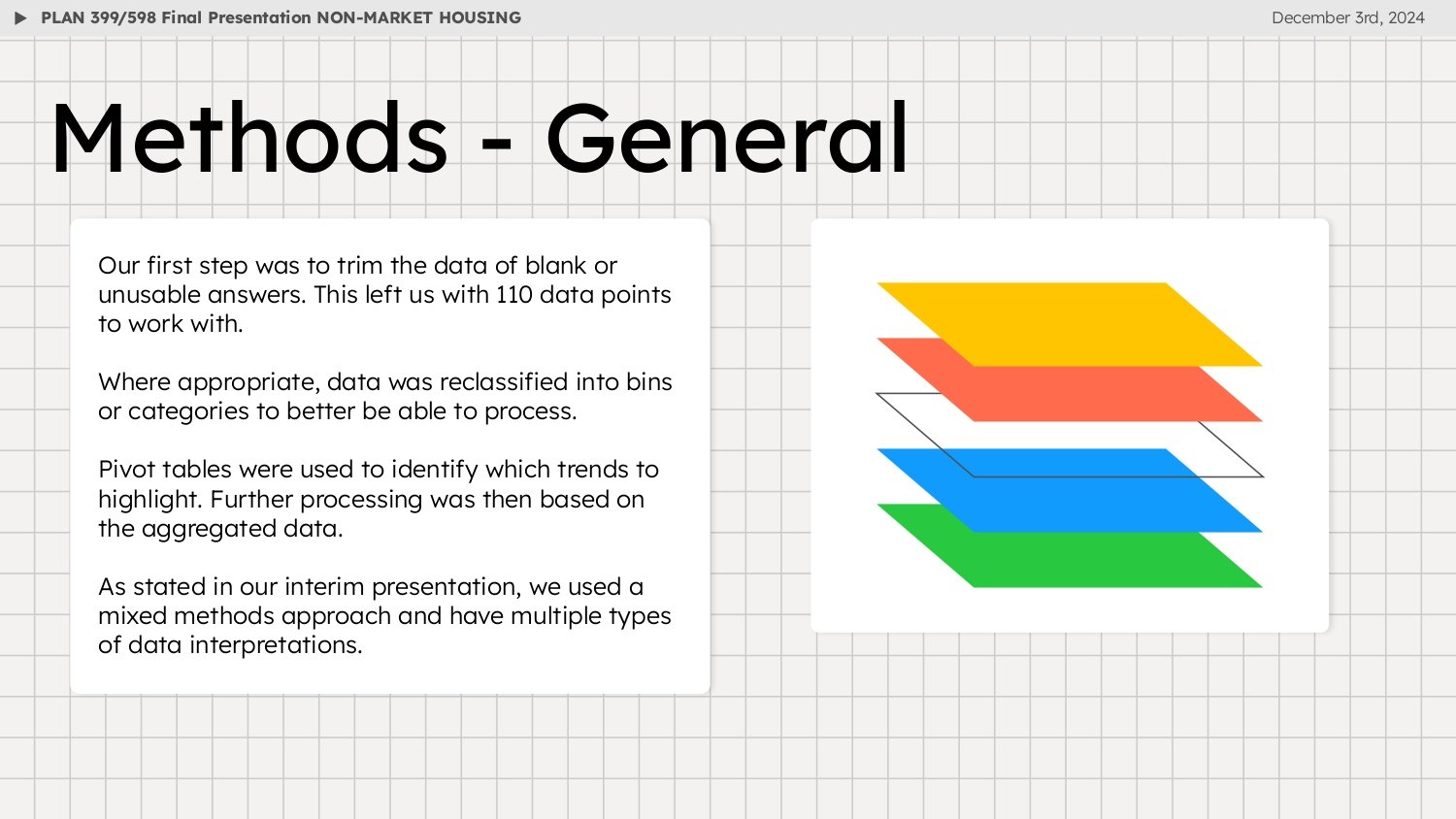 PLAN 399/598 Final Presentation NON-MARKET HOUSING

December 3rd, 2024

Methods - General

Our first step was to trim the data of blank or unusable answers. This left us with 110 data points to work with.

Where appropriate, data was reclassified into bins or categories to better be able to process.

Pivot tables were used to identify which trends to highlight. Further processing was then based on the aggregated data.

As stated in our interim presentation, we used a mixed methods approach and have multiple types of data interpretations.